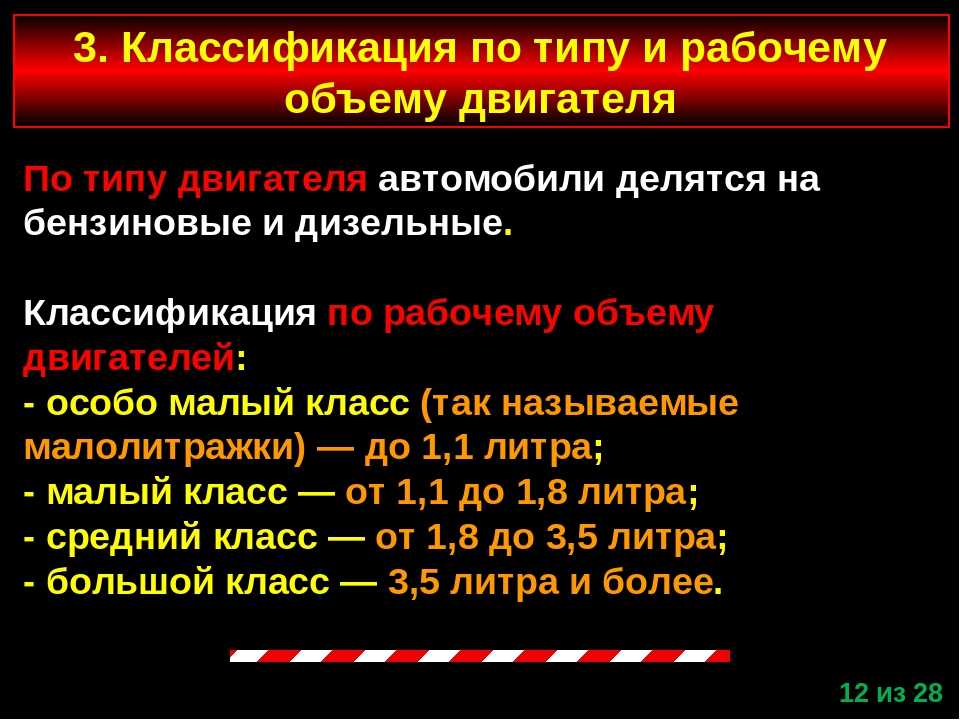 3. Классификация по типу и рабочему объему двигателя

По типу двигателя автомобили делятся на бензиновые и дизельные.

Классификация по рабочему объему двигателей:
- особо малый класс (так называемые малолитражки) — до 1,1 литра;
- малый класс — от 1,1 до 1,8 литра;
- средний класс — от 1,8 до 3,5 литра;
- большой класс — 3,5 литра и более.

12 из 28